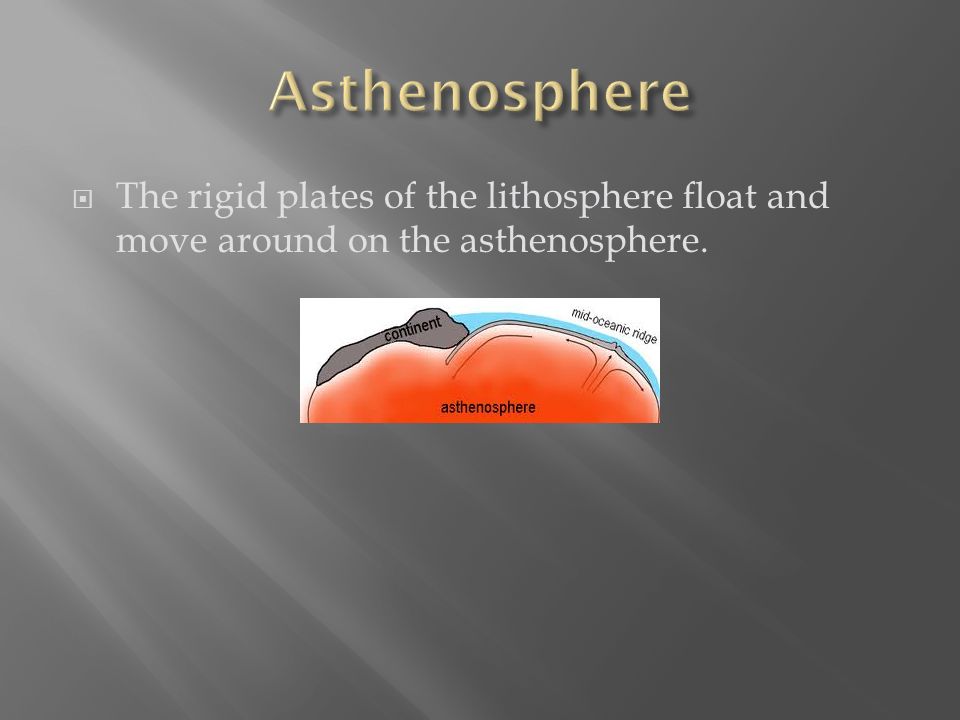 Asthenosphere

The rigid plates of the lithosphere float and move around on the asthenosphere.

continent
mid-oceanic ridge
asthenosphere